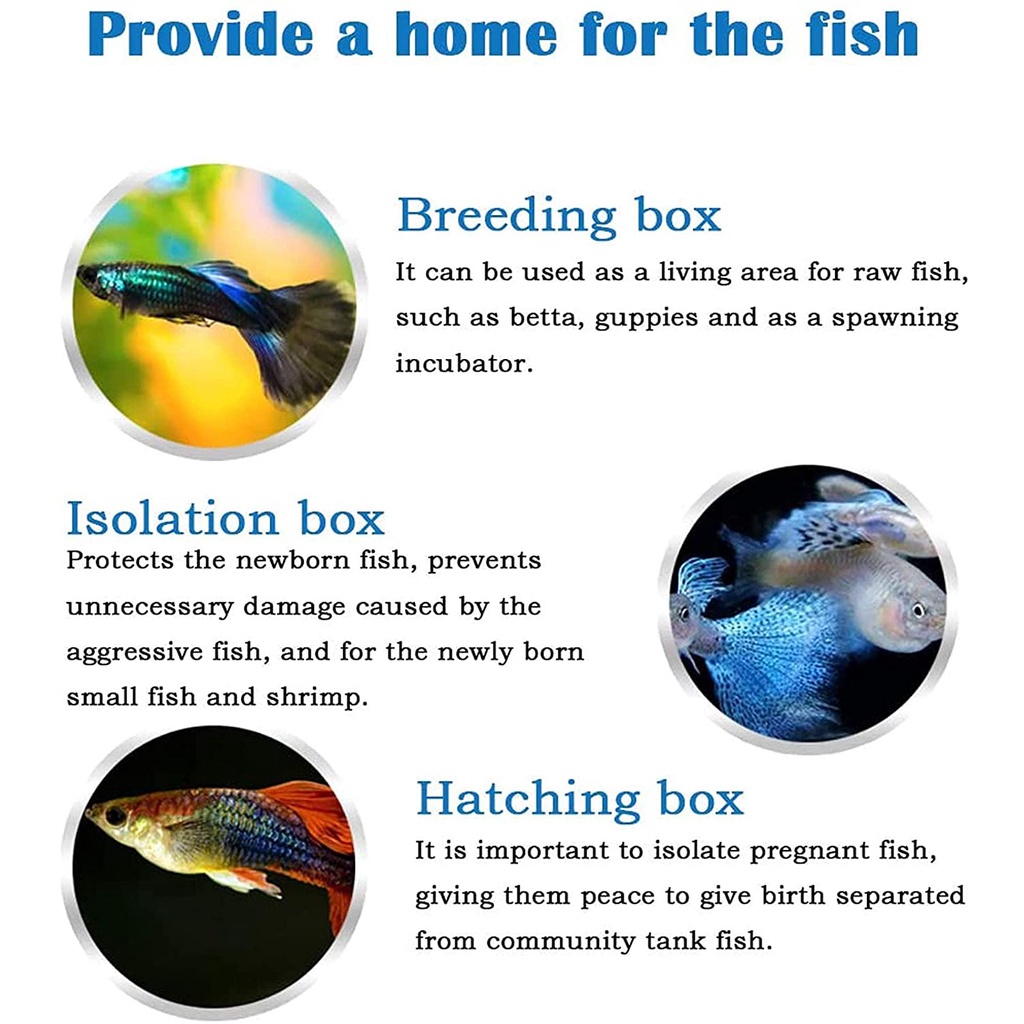 Provide a home for the fish

Breeding box
It can be used as a living area for raw fish, such as betta, guppies and as a spawning incubator.

Isolation box
Protects the newborn fish, prevents unnecessary damage caused by the aggressive fish, and for the newly born small fish and shrimp.

Hatching box
It is important to isolate pregnant fish, giving them peace to give birth separated from community tank fish.